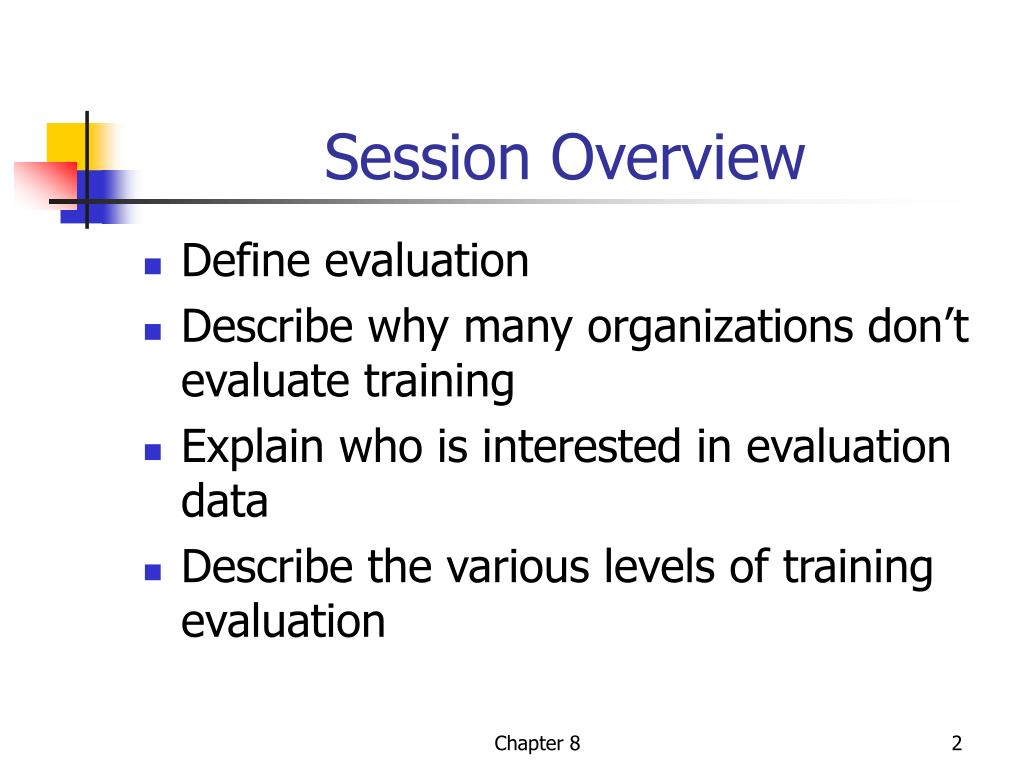 Session Overview

- Define evaluation
- Describe why many organizations don’t evaluate training
- Explain who is interested in evaluation data
- Describe the various levels of training evaluation

Chapter 8

2